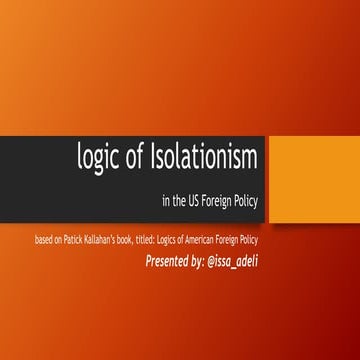 logic of Isolationism

in the US Foreign Policy

based on Patick Kallahan's book, titled: Logics of American Foreign Policy

Presented by: @issa_adeli